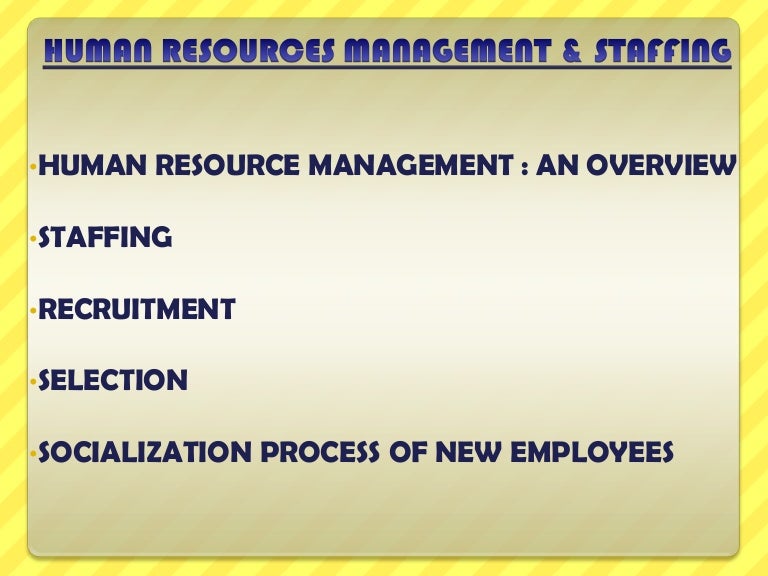 HUMAN RESOURCES MANAGEMENT & STAFFING

•HUMAN RESOURCE MANAGEMENT : AN OVERVIEW

•STAFFING

•RECRUITMENT

•SELECTION

•SOCIALIZATION PROCESS OF NEW EMPLOYEES